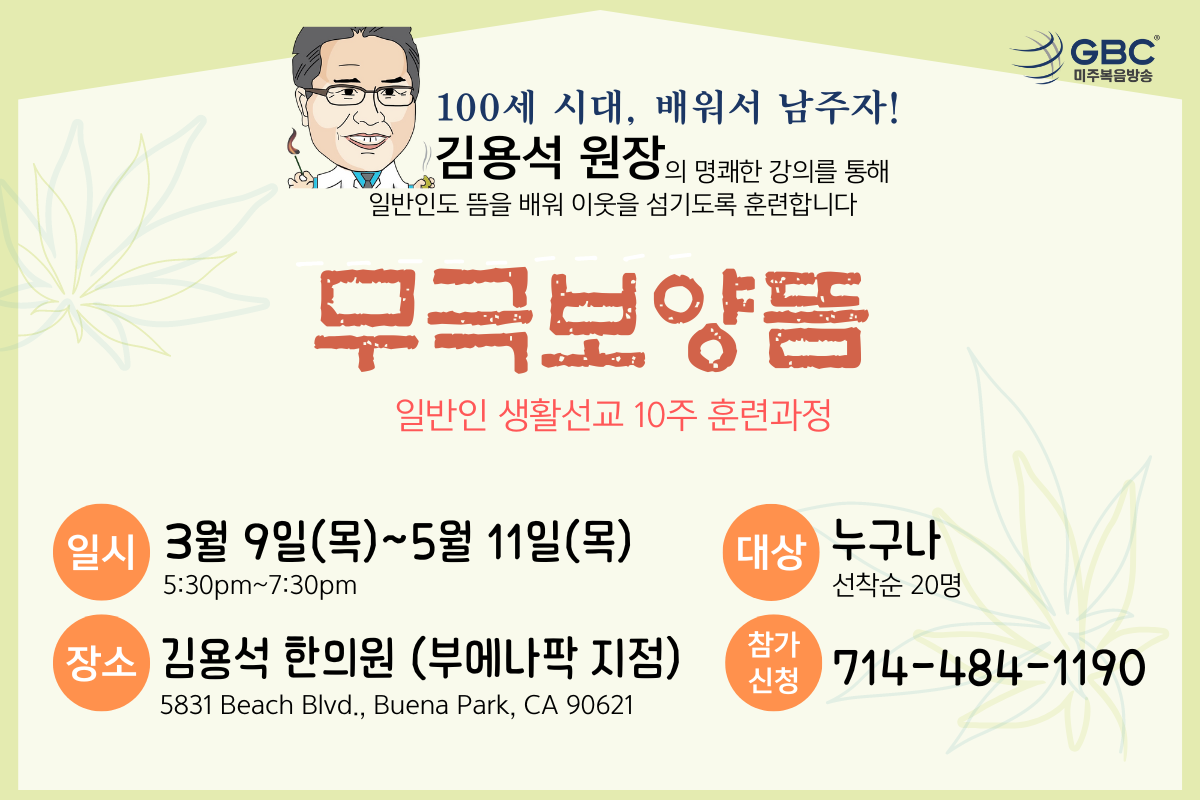 GBC
미주복음방송

100세 시대, 배워서 남주자!
김용석 원장의 명쾌한 강의를 통해
일반인도 뜸을 배워 이웃을 섬기도록 훈련합니다

무극보양뜸

일반인 생활선교 10주 훈련과정

일시 3월 9일(목)~5월 11일(목)
5:30pm~7:30pm

장소 김용석 한의원 (부에나팍 지점)
5831 Beach Blvd., Buena Park, CA 90621

대상 누구나
선착순 20명

참가 신청 714-484-1190